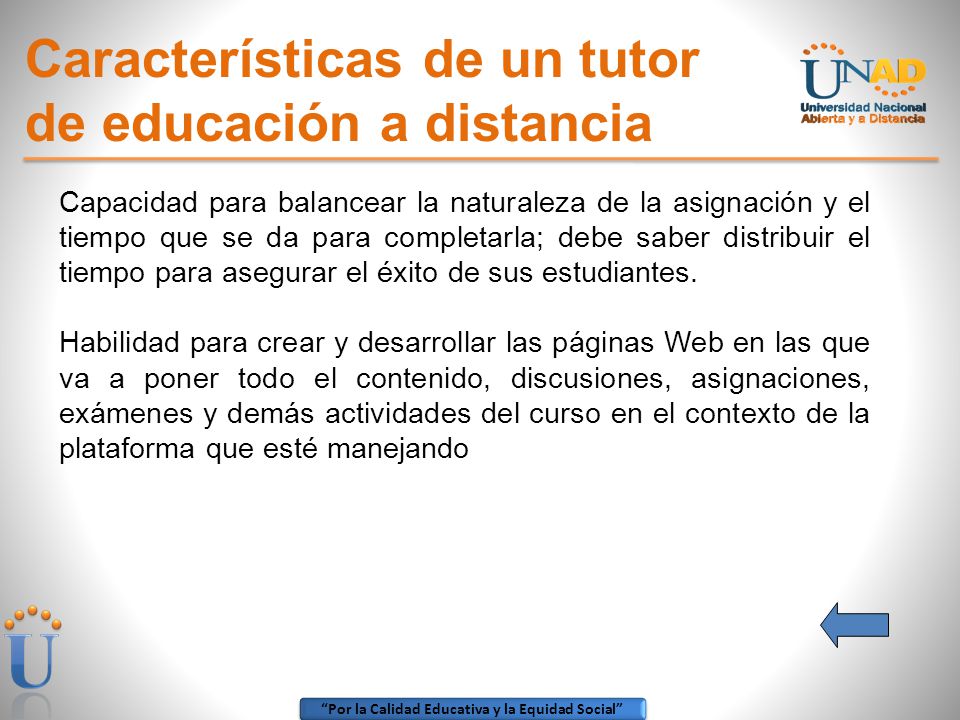 Características de un tutor de educación a distancia

UNAD
Universidad Nacional Abierta y a Distancia

Capacidad para balancear la naturaleza de la asignación y el tiempo que se da para completarla; debe saber distribuir el tiempo para asegurar el éxito de sus estudiantes.

Habilidad para crear y desarrollar las páginas Web en las que va a poner todo el contenido, discusiones, asignaciones, exámenes y demás actividades del curso en el contexto de la plataforma que esté manejando

U

"Por la Calidad Educativa y la Equidad Social"